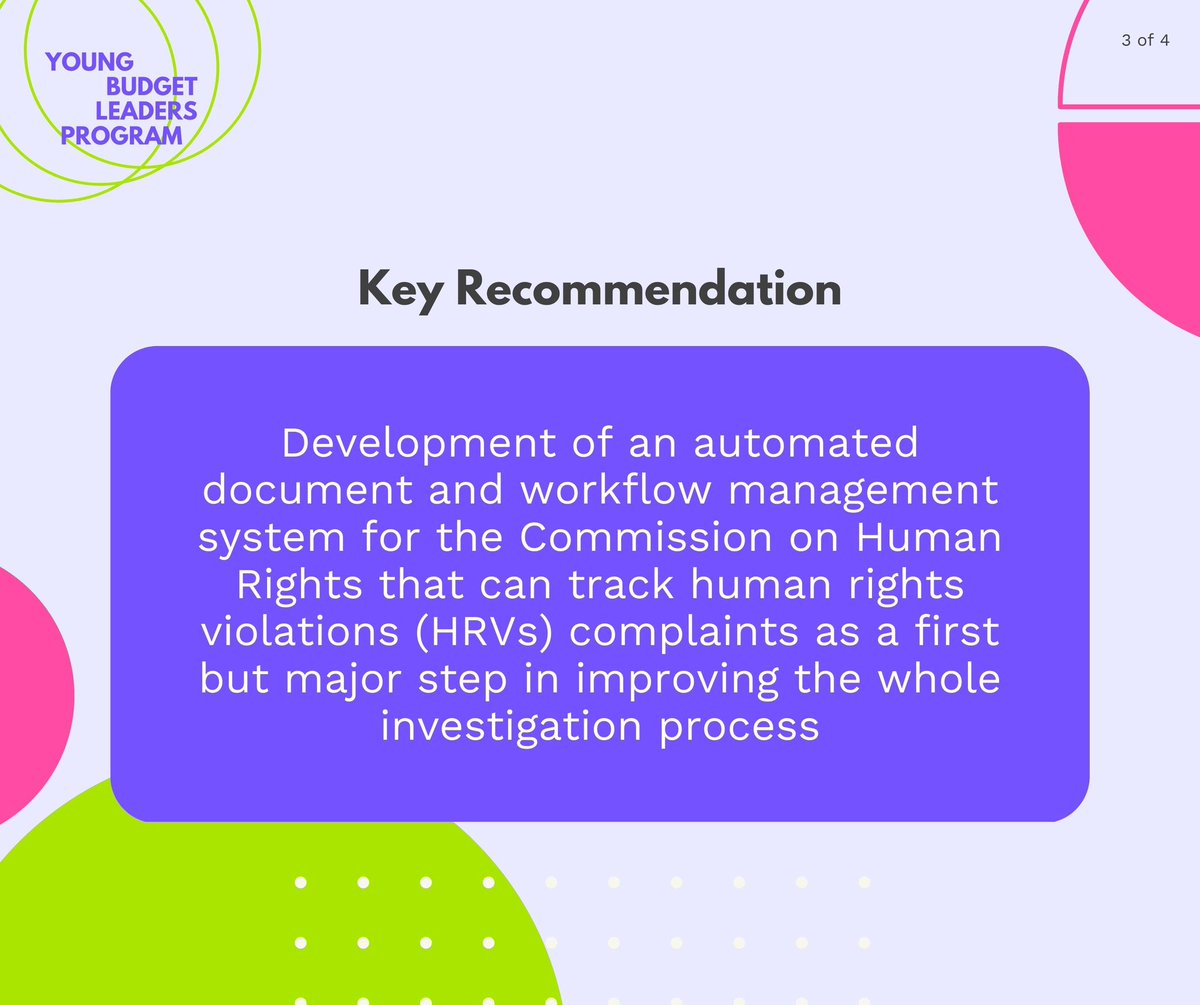 YOUNG
BUDGET
LEADERS
PROGRAM

3 of 4

Key Recommendation

Development of an automated document and workflow management system for the Commission on Human Rights that can track human rights violations (HRVs) complaints as a first but major step in improving the whole investigation process